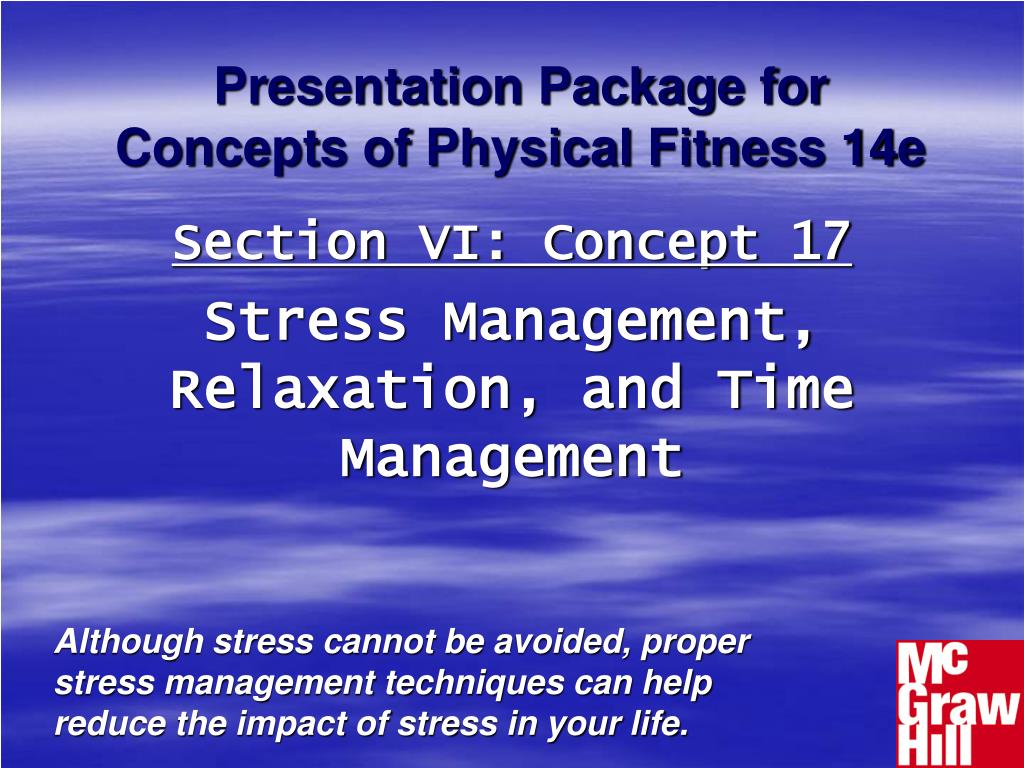 Presentation Package for Concepts of Physical Fitness 14e

Section VI: Concept 17

Stress Management, Relaxation, and Time Management

Although stress cannot be avoided, proper stress management techniques can help reduce the impact of stress in your life.

Mc Graw Hill